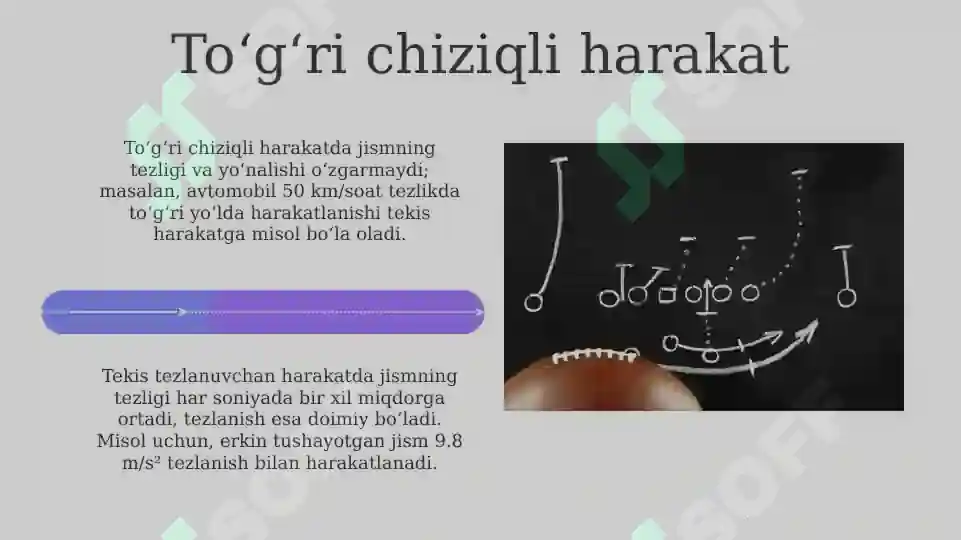 To‘g‘ri chiziqli harakat

To‘g‘ri chiziqli harakatda jismning tezligi va yo‘nalishi o‘zgarmaydi; masalan, avtomobil 50 km/soat tezlikda to‘g‘ri yo‘lda harakatlanishi tekis harakatga misol bo‘la oladi.

Tekis tezlanuvchan harakatda jismning tezligi har soniyada bir xil miqdorga ortadi, tezlanish esa doimiy bo‘ladi. Misol uchun, erkin tushayotgan jism 9.8 m/s² tezlanish bilan harakatlanadi.